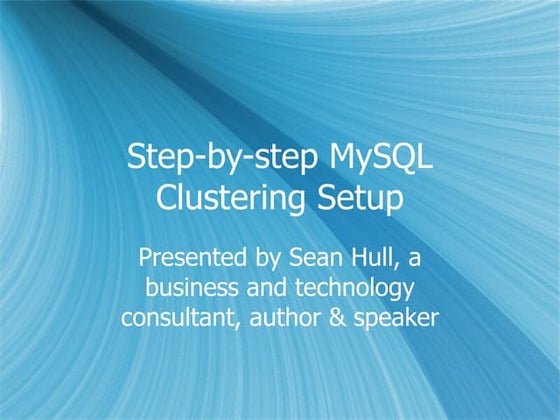 Step-by-step MySQL Clustering Setup

Presented by Sean Hull, a business and technology consultant, author & speaker